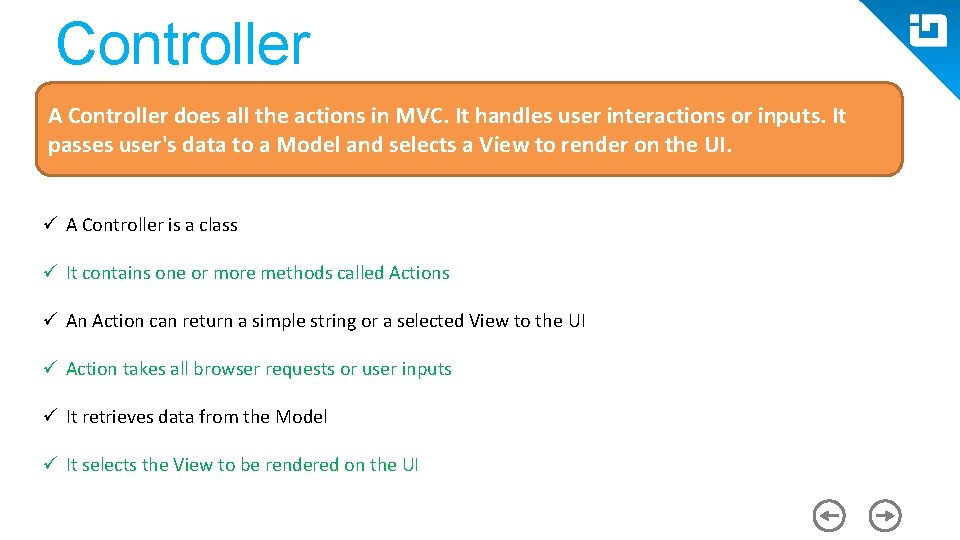 Controller

A Controller does all the actions in MVC. It handles user interactions or inputs. It passes user's data to a Model and selects a View to render on the UI.

✓ A Controller is a class

✓ It contains one or more methods called Actions

✓ An Action can return a simple string or a selected View to the UI

✓ Action takes all browser requests or user inputs

✓ It retrieves data from the Model

✓ It selects the View to be rendered on the UI